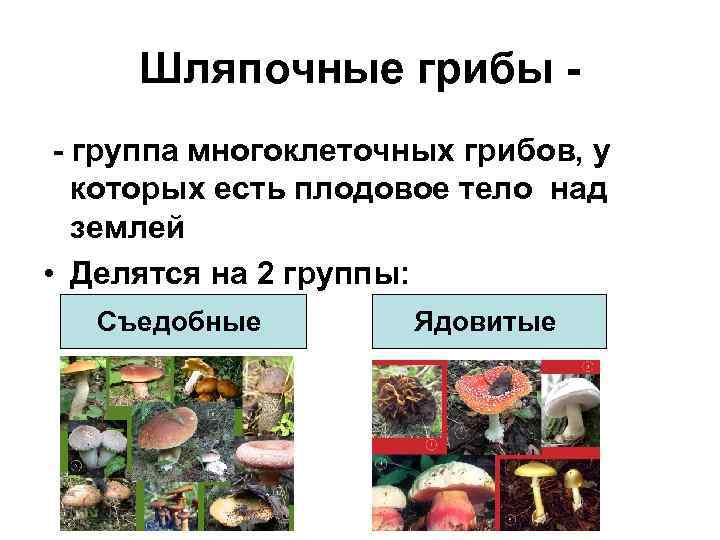 Шляпочные грибы -

- группа многоклеточных грибов, у которых есть плодовое тело над землей

• Делятся на 2 группы:

Съедобные

Ядовитые